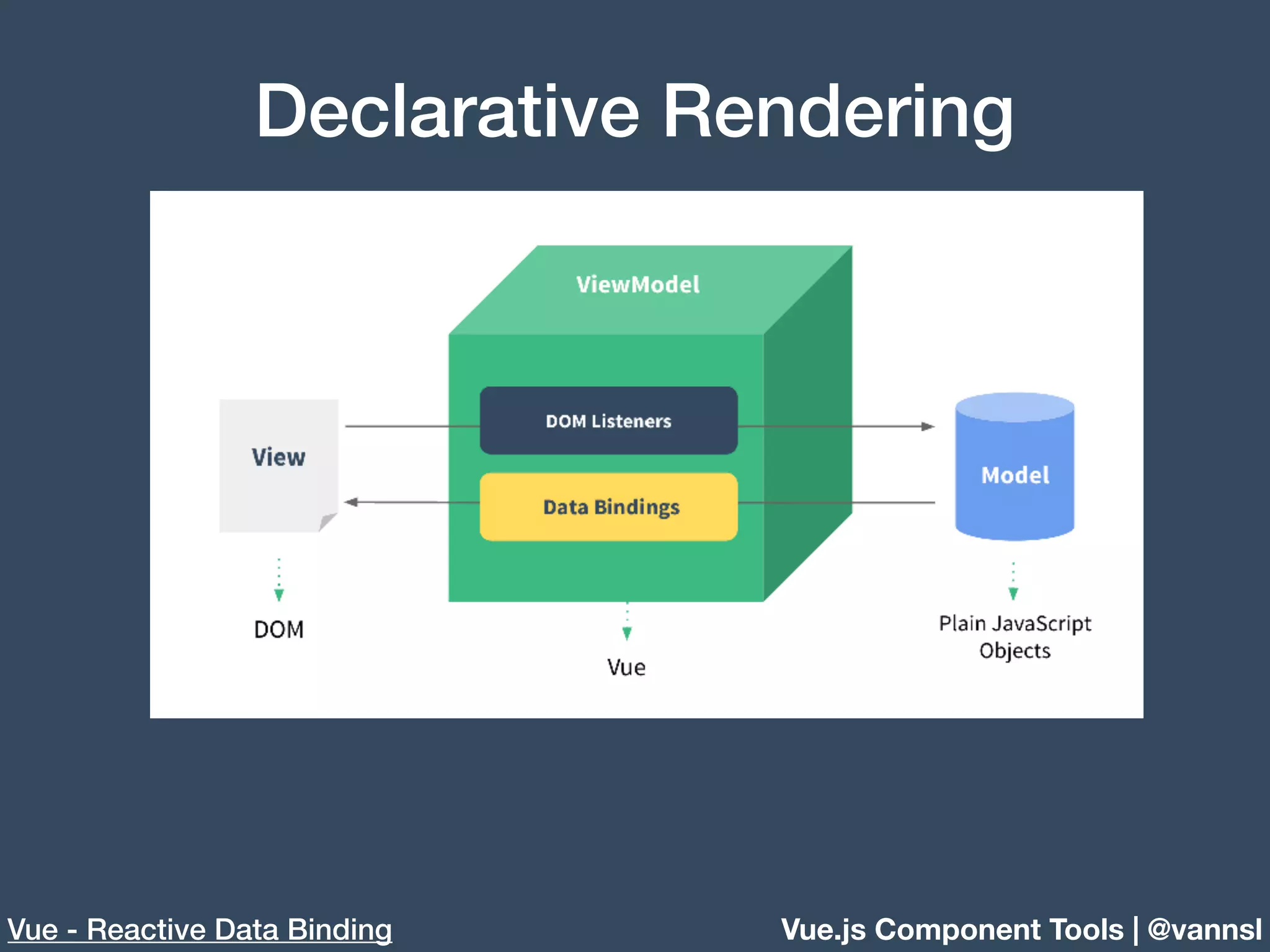 Declarative Rendering

ViewModel

View

DOM Listeners

Data Bindings

Model

DOM

Vue

Plain JavaScript Objects

Vue - Reactive Data Binding

Vue.js Component Tools | @vannsl